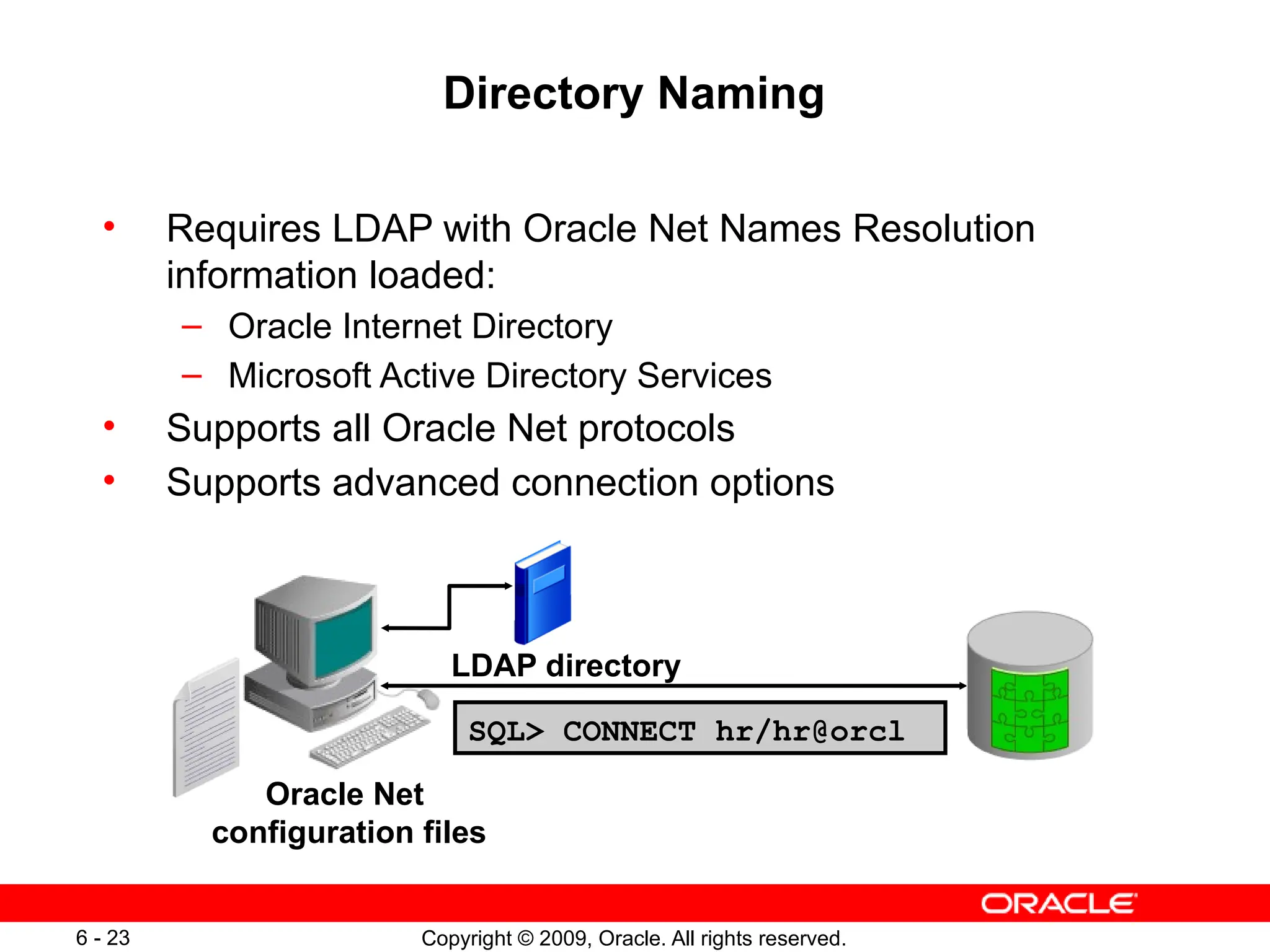 Directory Naming

• Requires LDAP with Oracle Net Names Resolution information loaded:
– Oracle Internet Directory
– Microsoft Active Directory Services
• Supports all Oracle Net protocols
• Supports advanced connection options

LDAP directory

SQL> CONNECT hr/hr@orcl

Oracle Net configuration files

ORACLE

6 - 23

Copyright © 2009, Oracle. All rights reserved.